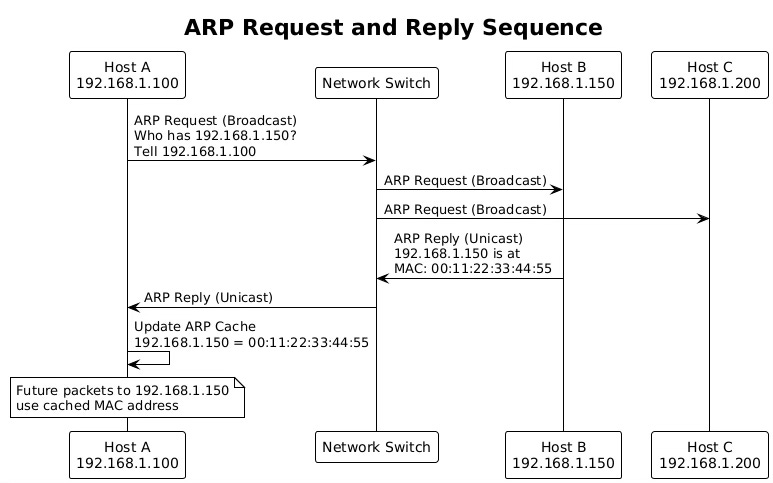 ARP Request and Reply Sequence

Host A
192.168.1.100

Network Switch

Host B
192.168.1.150

Host C
192.168.1.200

ARP Request (Broadcast)
Who has 192.168.1.150?
Tell 192.168.1.100

ARP Request (Broadcast)

ARP Request (Broadcast)

ARP Reply (Unicast)
192.168.1.150 is at
MAC: 00:11:22:33:44:55

ARP Reply (Unicast)

Update ARP Cache
192.168.1.150 = 00:11:22:33:44:55

Future packets to 192.168.1.150
use cached MAC address

Host A
192.168.1.100

Network Switch

Host B
192.168.1.150

Host C
192.168.1.200